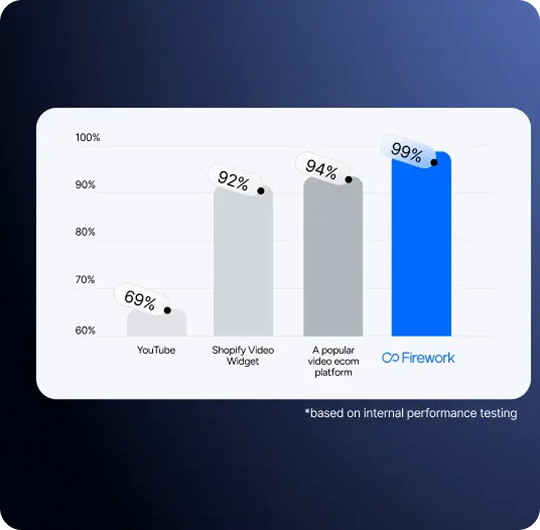 100%
90%
80%
70%
60%

69%
92%
94%
99%

YouTube
Shopify Video Widget
A popular video ecom platform
Firework

*based on internal performance testing